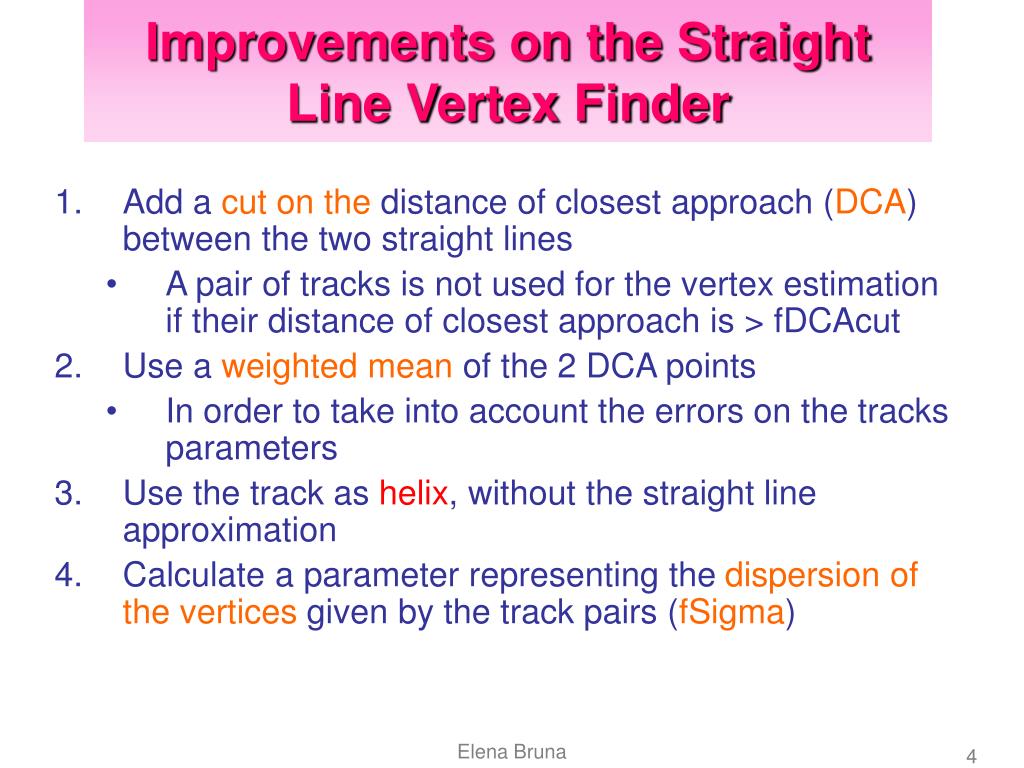 Improvements on the Straight Line Vertex Finder

1. Add a cut on the distance of closest approach (DCA) between the two straight lines
• A pair of tracks is not used for the vertex estimation if their distance of closest approach is > fDCAcut
2. Use a weighted mean of the 2 DCA points
• In order to take into account the errors on the tracks parameters
3. Use the track as helix, without the straight line approximation
4. Calculate a parameter representing the dispersion of the vertices given by the track pairs (fSigma)

Elena Bruna

4